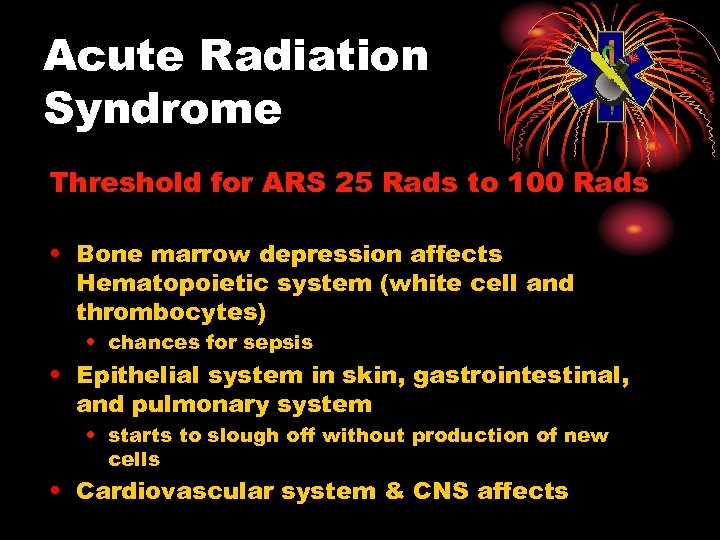 Acute Radiation Syndrome

Threshold for ARS 25 Rads to 100 Rads

• Bone marrow depression affects Hematopoietic system (white cell and thrombocytes)
  • chances for sepsis
• Epithelial system in skin, gastrointestinal, and pulmonary system
  • starts to slough off without production of new cells
• Cardiovascular system & CNS affects